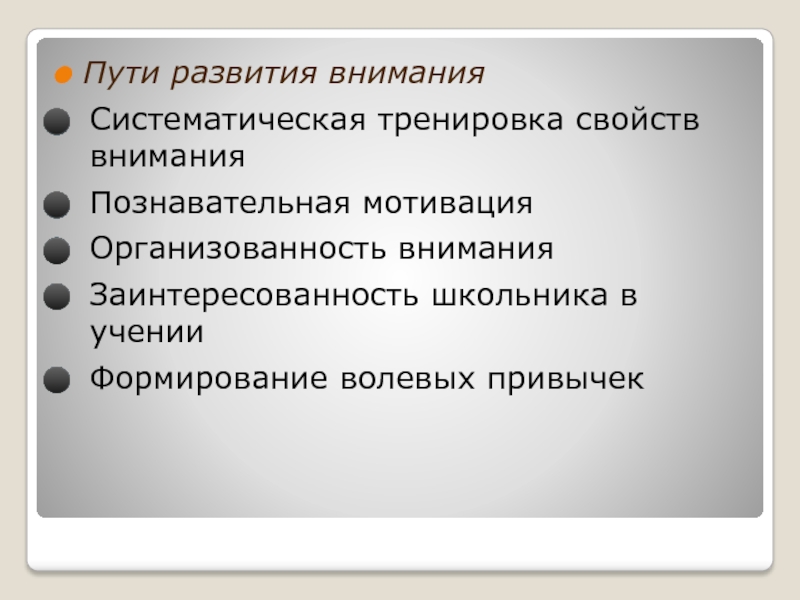 Пути развития внимания

Систематическая тренировка свойств внимания

Познавательная мотивация

Организованность внимания

Заинтересованность школьника в учении

Формирование волевых привычек